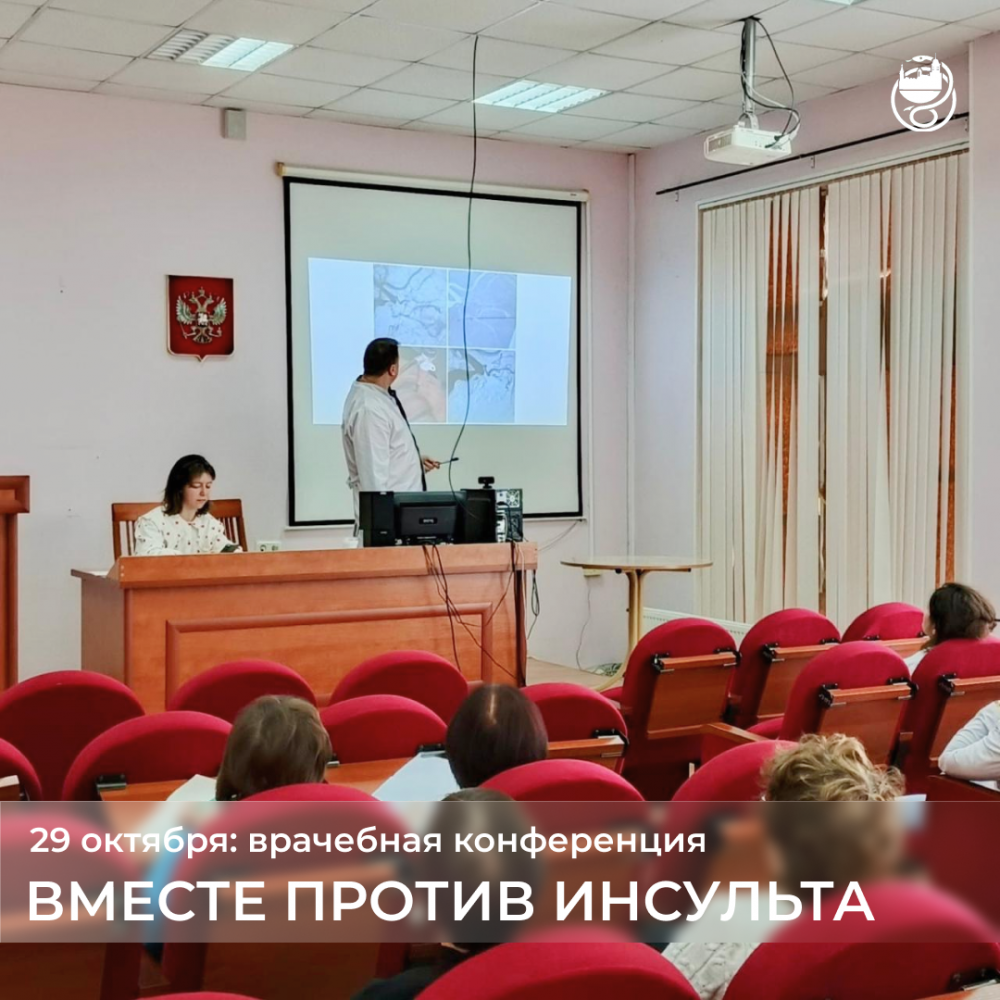 29 октября: врачебная конференция
ВМЕСТЕ ПРОТИВ ИНСУЛЬТА